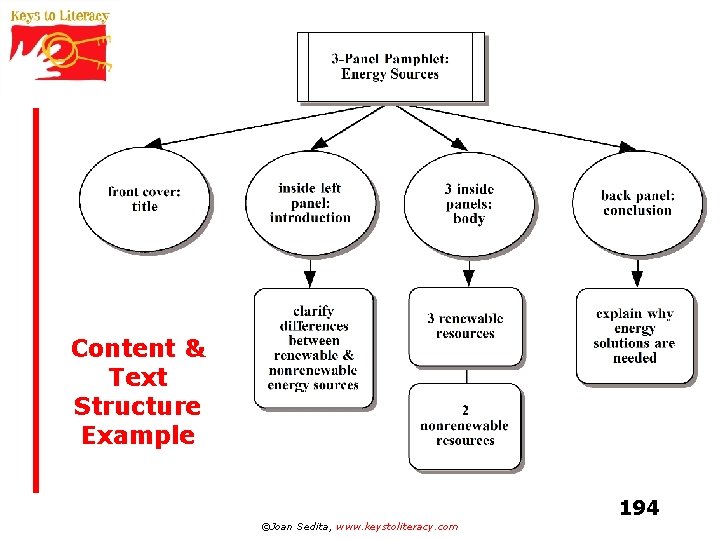 Keys to Literacy

3-Panel Pamphlet: Energy Sources

front cover: title

inside left panel: introduction

3 inside panels: body

back panel: conclusion

clarify differences between renewable & nonrenewable energy sources

3 renewable resources

2 nonrenewable resources

explain why energy solutions are needed

Content & Text Structure Example

194

©Joan Sedita, www.keystoliteracy.com